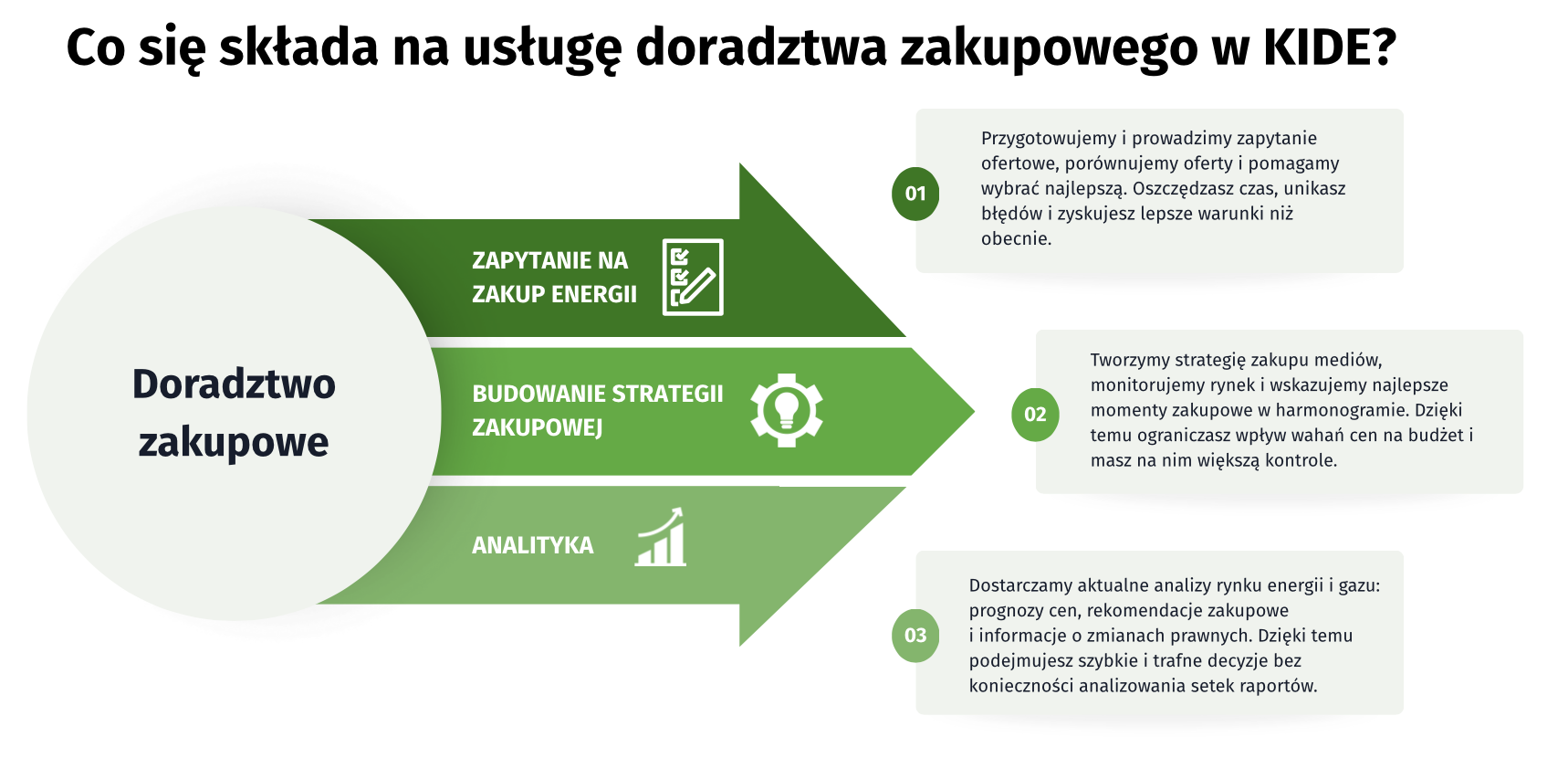 Co się składa na usługę doradztwa zakupowego w KIDE?

Doradztwo zakupowe

ZAPYTANIE NA ZAKUP ENERGII

BUDOWANIE STRATEGII ZAKUPOWEJ

ANALITYKA

01

Przygotowujemy i prowadzimy zapytanie ofertowe, porównujemy oferty i pomagamy wybrać najlepszą. Oszczędzasz czas, unikasz błędów i zyskujesz lepsze warunki niż obecnie.

02

Tworzymy strategię zakupu mediów, monitorujemy rynek i wskazujemy najlepsze momenty zakupowe w harmonogramie. Dzięki temu ograniczasz wpływ wahań cen na budżet i masz na nim większą kontrole.

03

Dostarczamy aktualne analizy rynku energii i gazu: prognozy cen, rekomendacje zakupowe i informacje o zmianach prawnych. Dzięki temu podejmujesz szybkie i trafne decyzje bez konieczności analizowania setek raportów.